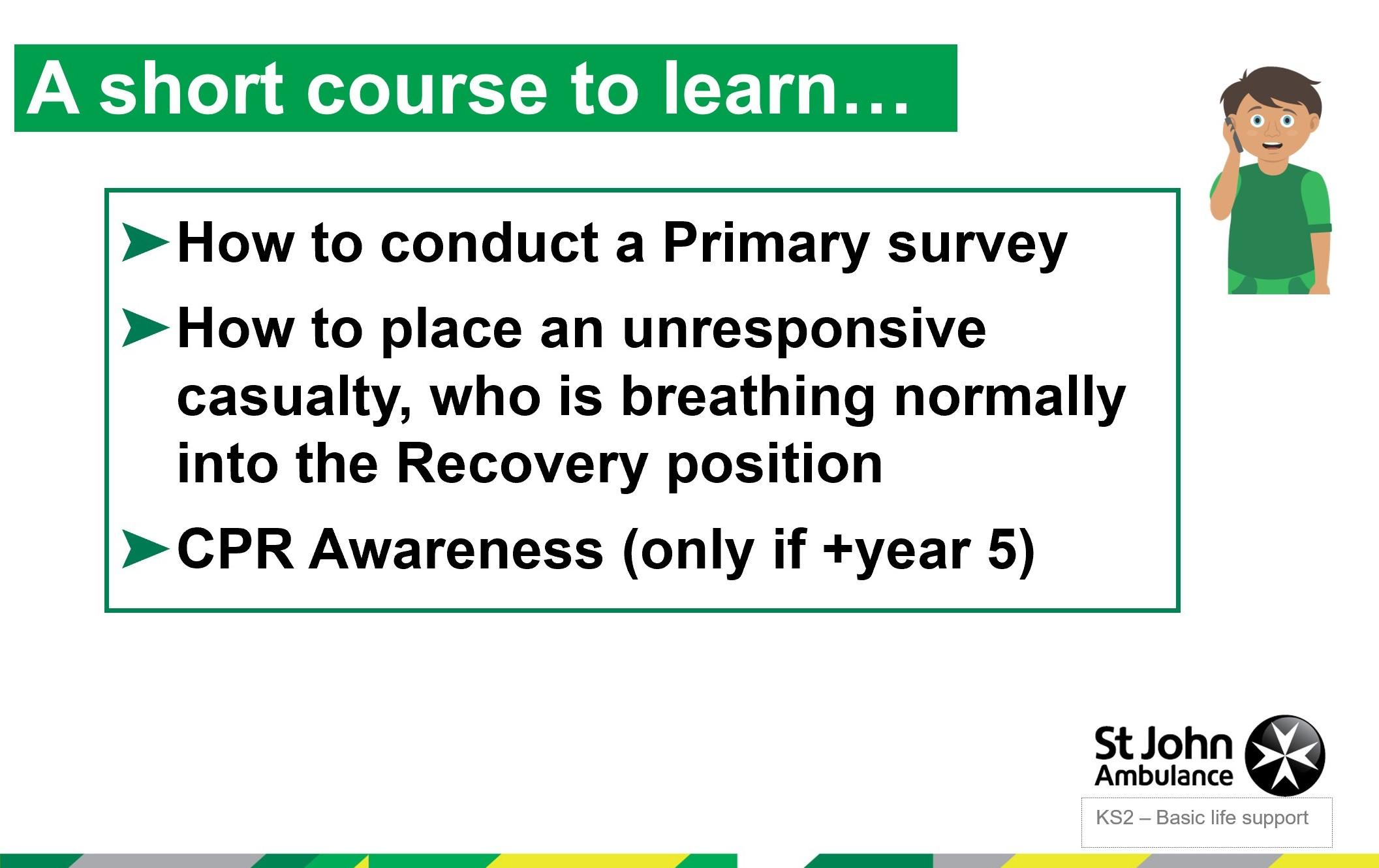 A short course to learn…

➤How to conduct a Primary survey

➤How to place an unresponsive casualty, who is breathing normally into the Recovery position

➤CPR Awareness (only if +year 5)

St John Ambulance

KS2 – Basic life support